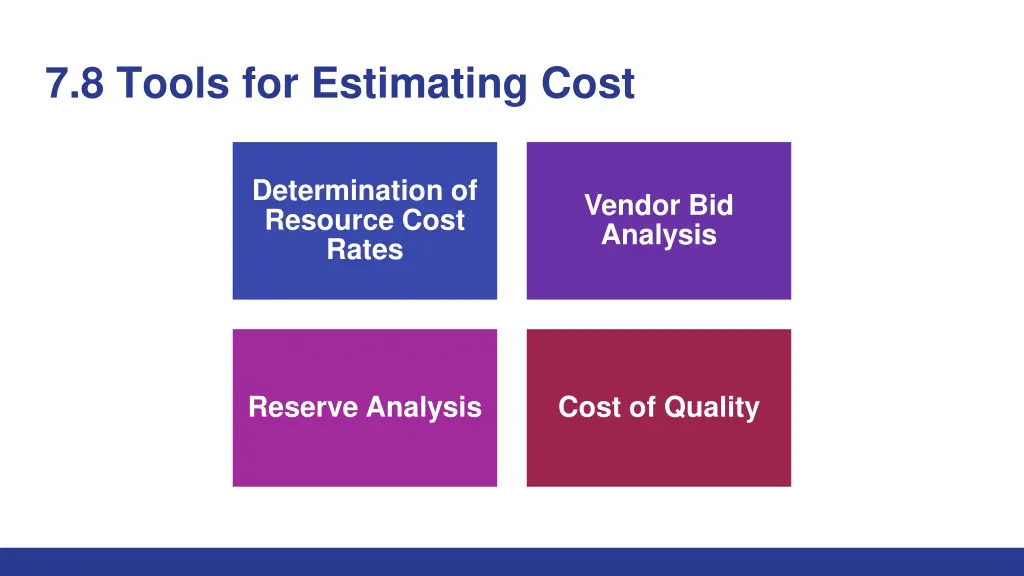 7.8 Tools for Estimating Cost

Determination of Resource Cost Rates

Vendor Bid Analysis

Reserve Analysis

Cost of Quality